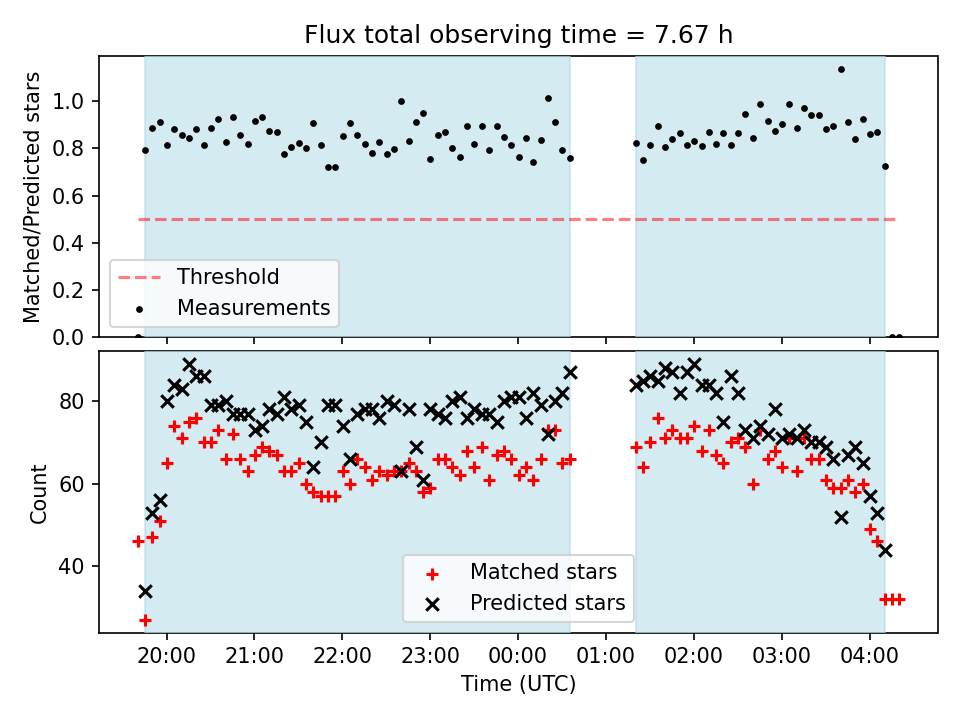 Flux total observing time = 7.67 h

Matched/Predicted stars

1.0
0.8
0.6
0.4
0.2
0.0

Threshold
Measurements

Count

80
60
40

Matched stars
Predicted stars

20:00
21:00
22:00
23:00
00:00
01:00
02:00
03:00
04:00

Time (UTC)